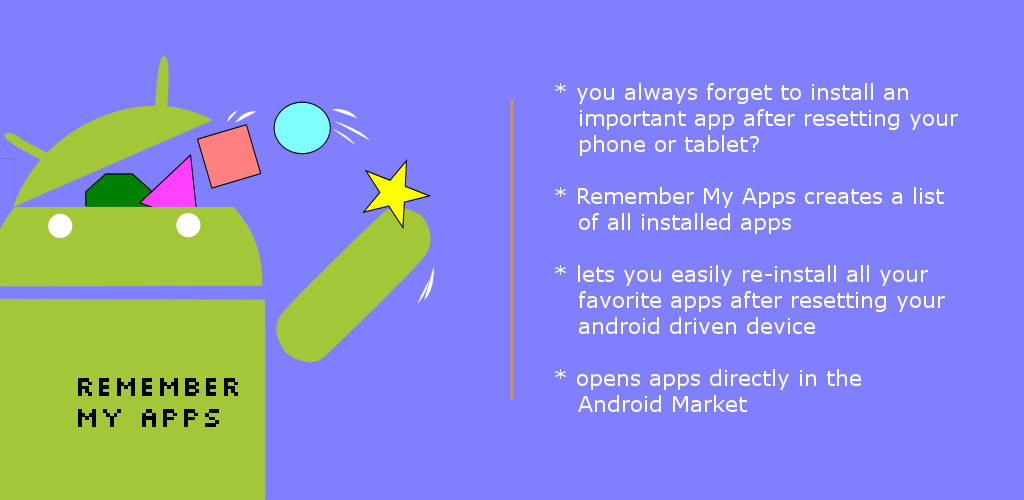 REMEMBER MY APPS

* you always forget to install an important app after resetting your phone or tablet?

* Remember My Apps creates a list of all installed apps

* lets you easily re-install all your favorite apps after resetting your android driven device

* opens apps directly in the Android Market